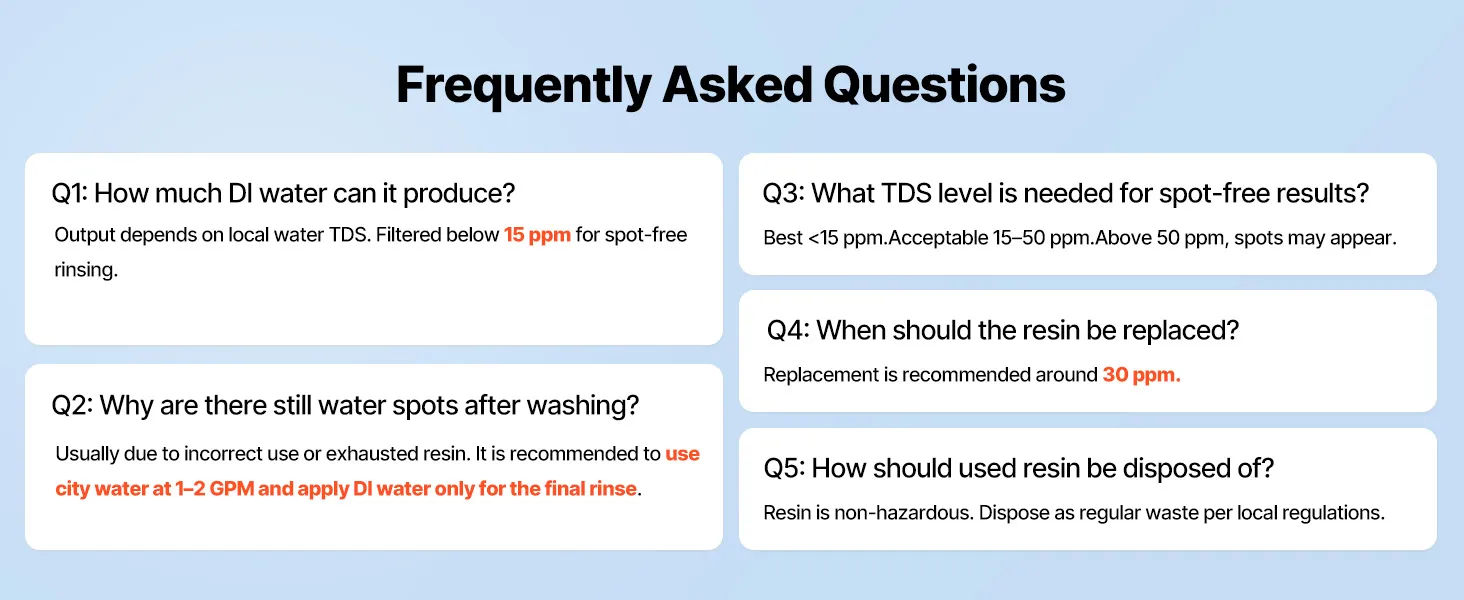 Frequently Asked Questions

Q1: How much DI water can it produce?

Output depends on local water TDS. Filtered below 15 ppm for spot-free rinsing.

Q2: Why are there still water spots after washing?

Usually due to incorrect use or exhausted resin. It is recommended to use city water at 1–2 GPM and apply DI water only for the final rinse.

Q3: What TDS level is needed for spot-free results?

Best <15 ppm.Acceptable 15–50 ppm.Above 50 ppm, spots may appear.

Q4: When should the resin be replaced?

Replacement is recommended around 30 ppm.

Q5: How should used resin be disposed of?

Resin is non-hazardous. Dispose as regular waste per local regulations.